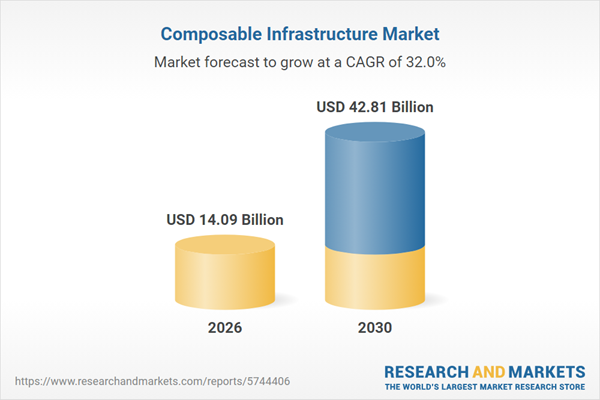 Composable Infrastructure Market

Market forecast to grow at a CAGR of 32.0%

USD 42.81 Billion

USD 14.09 Billion

2026

2030

https://www.researchandmarkets.com/reports/5744406

RESEARCH AND MARKETS
THE WORLD'S LARGEST MARKET RESEARCH STORE